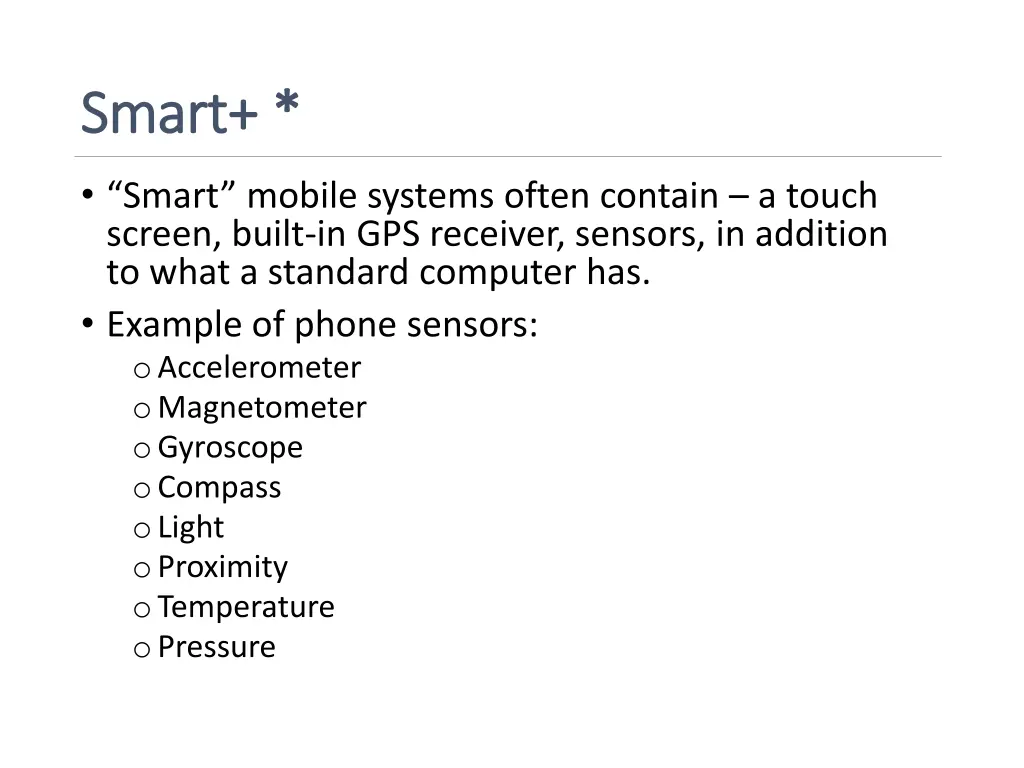 Smart+ *

• “Smart” mobile systems often contain – a touch screen, built-in GPS receiver, sensors, in addition to what a standard computer has.
• Example of phone sensors:
o Accelerometer
o Magnetometer
o Gyroscope
o Compass
o Light
o Proximity
o Temperature
o Pressure